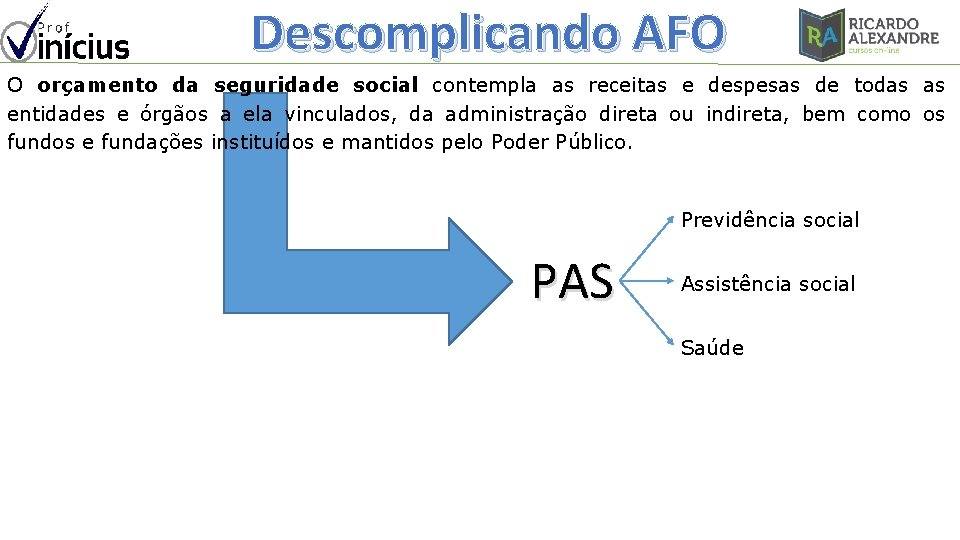 Prof Vinícius

Descomplicando AFO

RA RICARDO ALEXANDRE cursos on-line

O orçamento da seguridade social contempla as receitas e despesas de todas as entidades e órgãos a ela vinculados, da administração direta ou indireta, bem como os fundos e fundações instituídos e mantidos pelo Poder Público.

PAS

Previdência social

Assistência social

Saúde